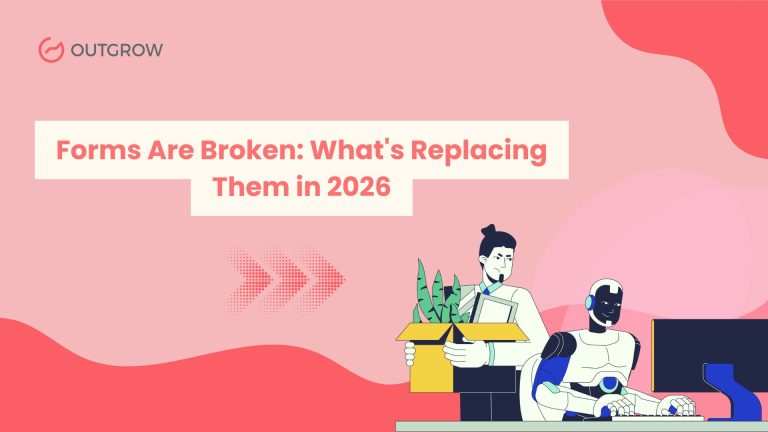 OUTGROW

Forms Are Broken: What's Replacing Them in 2026